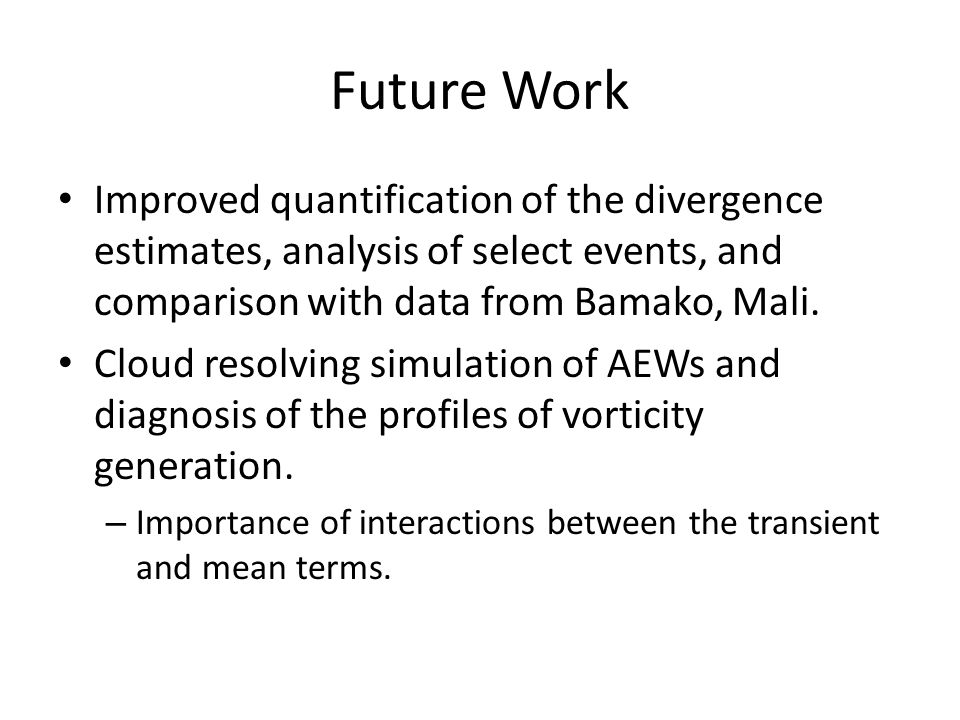 Future Work

• Improved quantification of the divergence estimates, analysis of select events, and comparison with data from Bamako, Mali.
• Cloud resolving simulation of AEWs and diagnosis of the profiles of vorticity generation.
– Importance of interactions between the transient and mean terms.